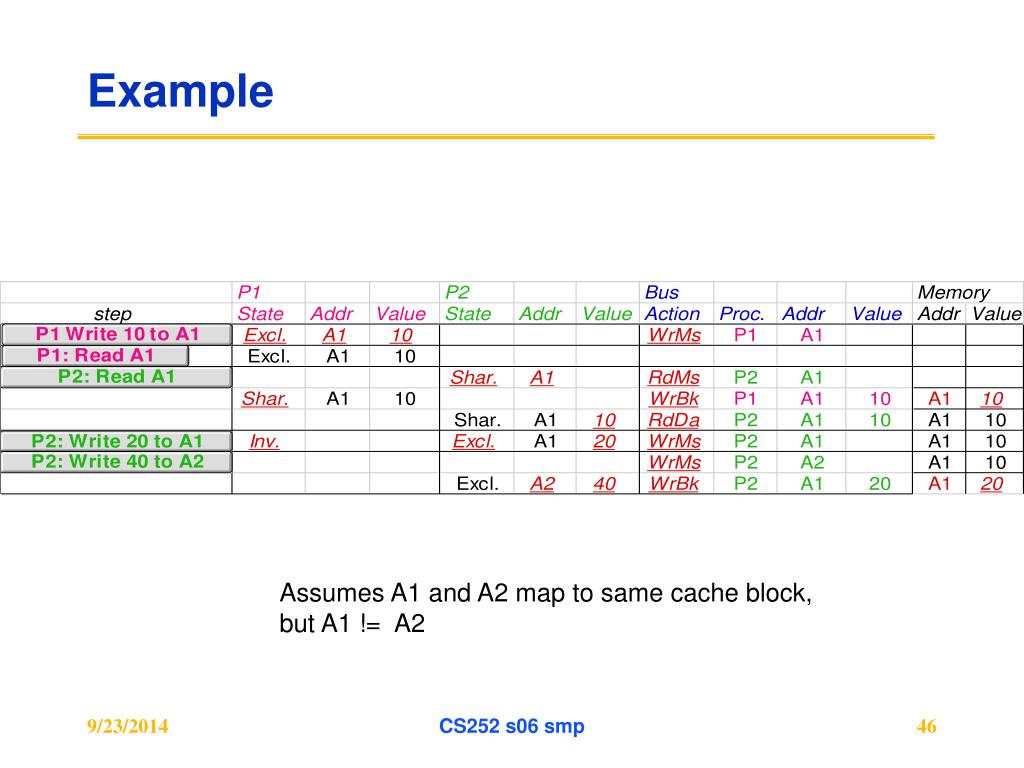 Example

| | P1 | | | P2 | | | Bus | | | | Memory | |
|---|---|---|---|---|---|---|---|---|---|---|---|---|
| step | State | Addr | Value | State | Addr | Value | Action | Proc. | Addr | Value | Addr | Value |
| P1 Write 10 to A1 | Excl. | A1 | 10 | | | | WrMs | P1 | A1 | | | |
| P1: Read A1 | Excl. | A1 | 10 | | | | | | | | | |
| P2: Read A1 | | | | Shar. | A1 | | RdMs | P2 | A1 | | | |
| | Shar. | A1 | 10 | | | | WrBk | P1 | A1 | 10 | A1 | 10 |
| | | | | Shar. | A1 | 10 | RdDa | P2 | A1 | 10 | A1 | 10 |
| P2: Write 20 to A1 | Inv. | | | Excl. | A1 | 20 | WrMs | P2 | A1 | | A1 | 10 |
| P2: Write 40 to A2 | | | | | | | WrMs | P2 | A2 | | A1 | 10 |
| | | | | Excl. | A2 | 40 | WrBk | P2 | A1 | 20 | A1 | 20 |

Assumes A1 and A2 map to same cache block, but A1 != A2

9/23/2014

CS252 s06 smp

46